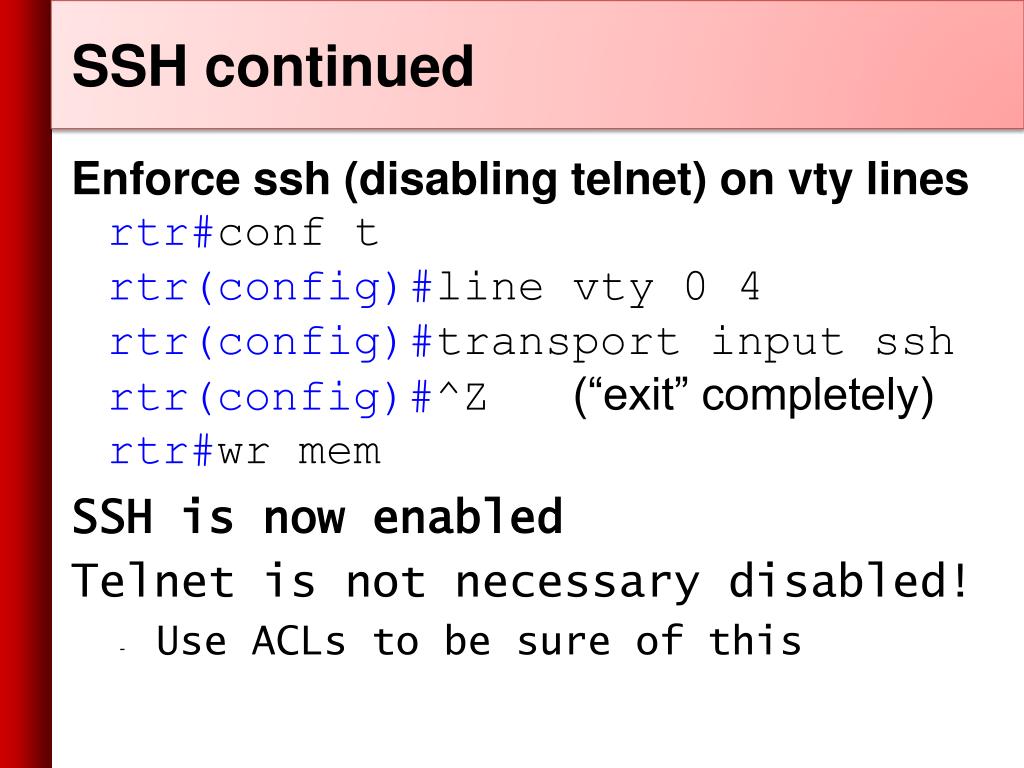 SSH continued

Enforce ssh (disabling telnet) on vty lines
rtr#conf t
rtr(config)#line vty 0 4
rtr(config)#transport input ssh
rtr(config)#^Z (“exit” completely)
rtr#wr mem

SSH is now enabled

Telnet is not necessary disabled!

- Use ACLs to be sure of this